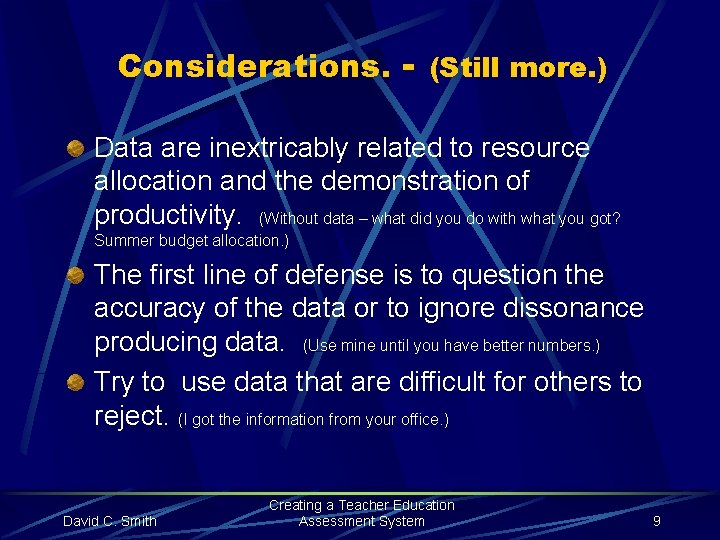 Considerations. - (Still more.)

Data are inextricably related to resource allocation and the demonstration of productivity. (Without data – what did you do with what you got? Summer budget allocation.)

The first line of defense is to question the accuracy of the data or to ignore dissonance producing data. (Use mine until you have better numbers.)

Try to use data that are difficult for others to reject. (I got the information from your office.)

David C. Smith

Creating a Teacher Education Assessment System

9